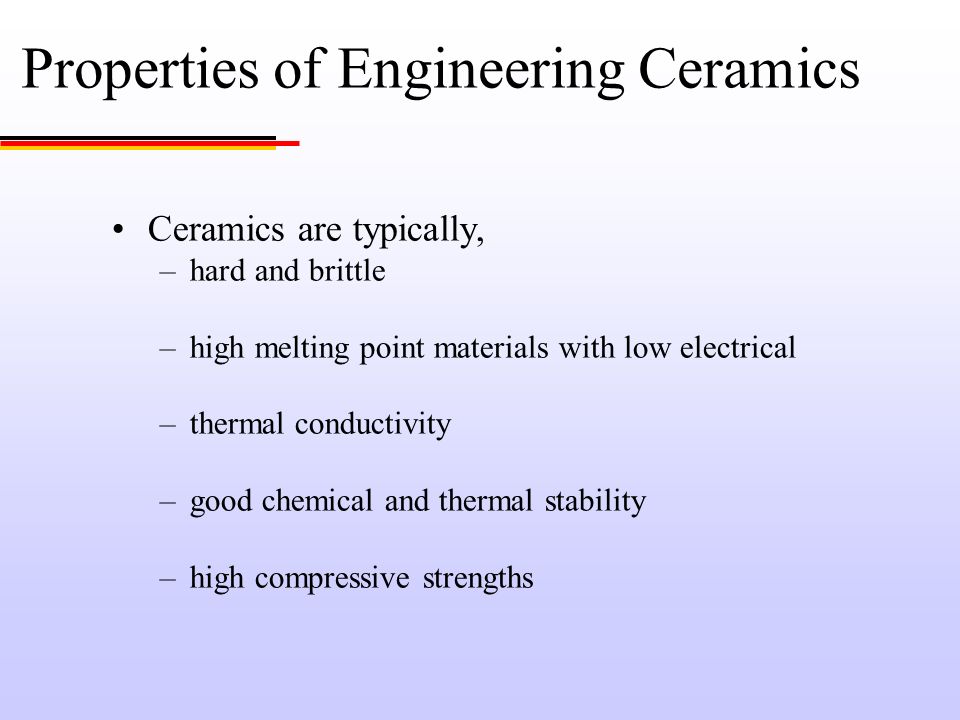 Properties of Engineering Ceramics

• Ceramics are typically,
– hard and brittle

– high melting point materials with low electrical

– thermal conductivity

– good chemical and thermal stability

– high compressive strengths